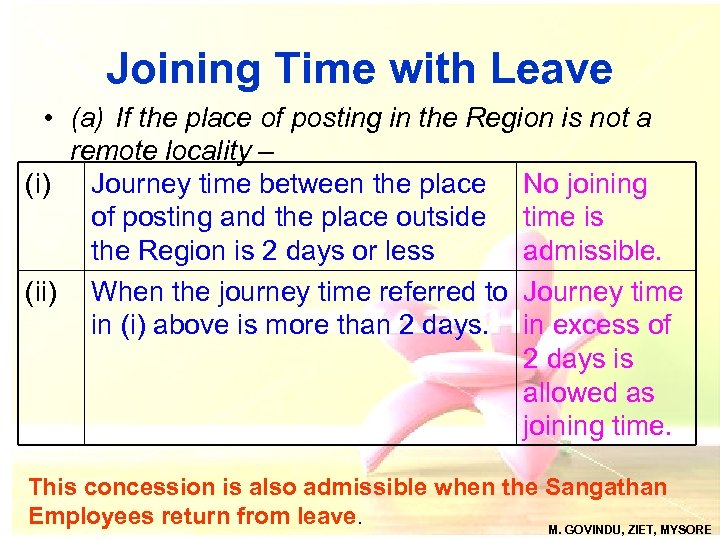 Joining Time with Leave

• (a) If the place of posting in the Region is not a remote locality –

| (i) | Journey time between the place of posting and the place outside the Region is 2 days or less | No joining time is admissible. |
|---|---|---|
| (ii) | When the journey time referred to in (i) above is more than 2 days. | Journey time in excess of 2 days is allowed as joining time. |

This concession is also admissible when the Sangathan Employees return from leave.

M. GOVINDU, ZIET, MYSORE